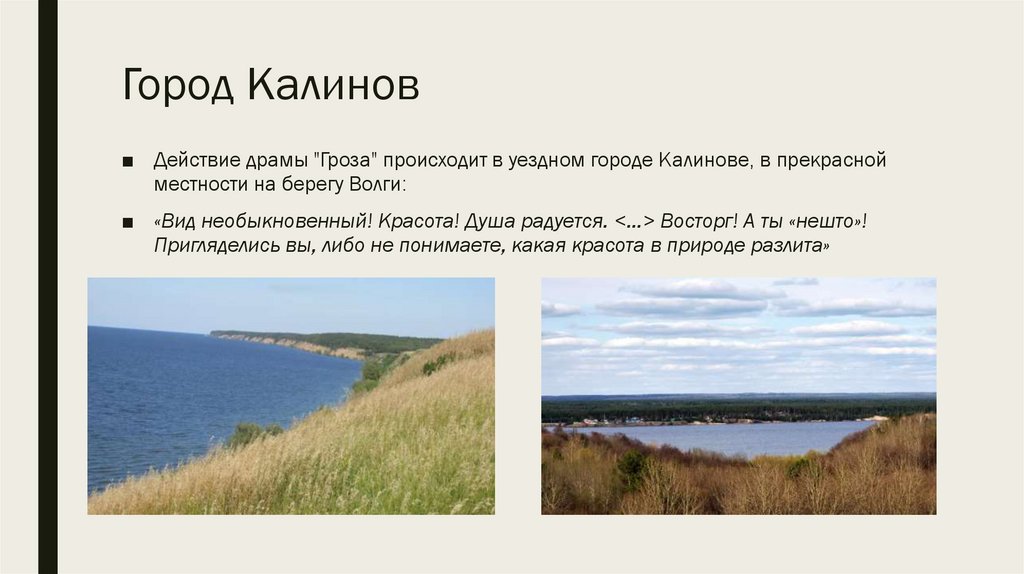 Город Калинов

■ Действие драмы "Гроза" происходит в уездном городе Калинове, в прекрасной местности на берегу Волги:

■ «Вид необыкновенный! Красота! Душа радуется. <...> Восторг! А ты «нешто»! Пригляделись вы, либо не понимаете, какая красота в природе разлита»